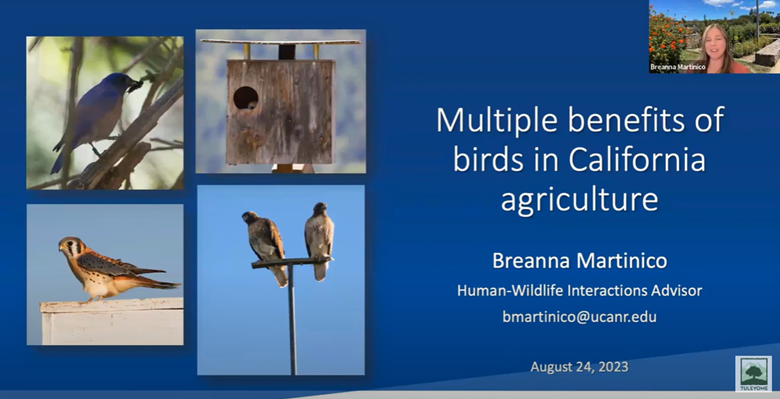 Breanna Martinico

Multiple benefits of birds in California agriculture

Breanna Martinico

Human-Wildlife Interactions Advisor

bmartinico@ucanr.edu

August 24, 2023

TULEYOME